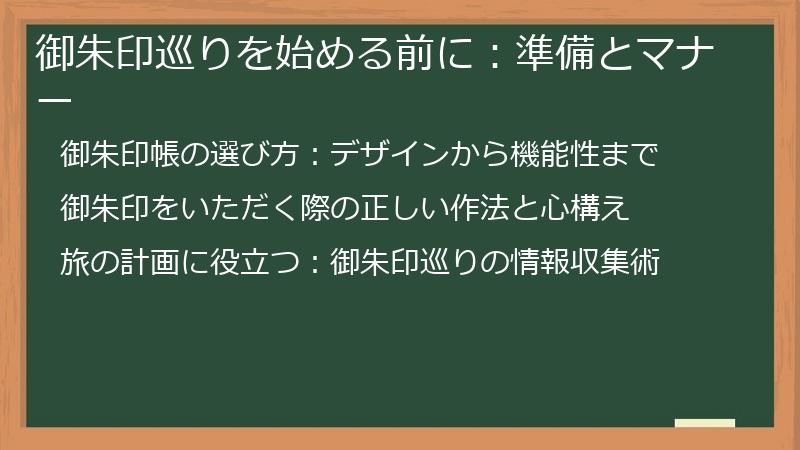 御朱印巡りを始める前に：準備とマナー

御朱印帳の選び方：デザインから機能性まで

御朱印をいただく際の正しい作法と心構え

旅の計画に役立つ：御朱印巡りの情報収集術